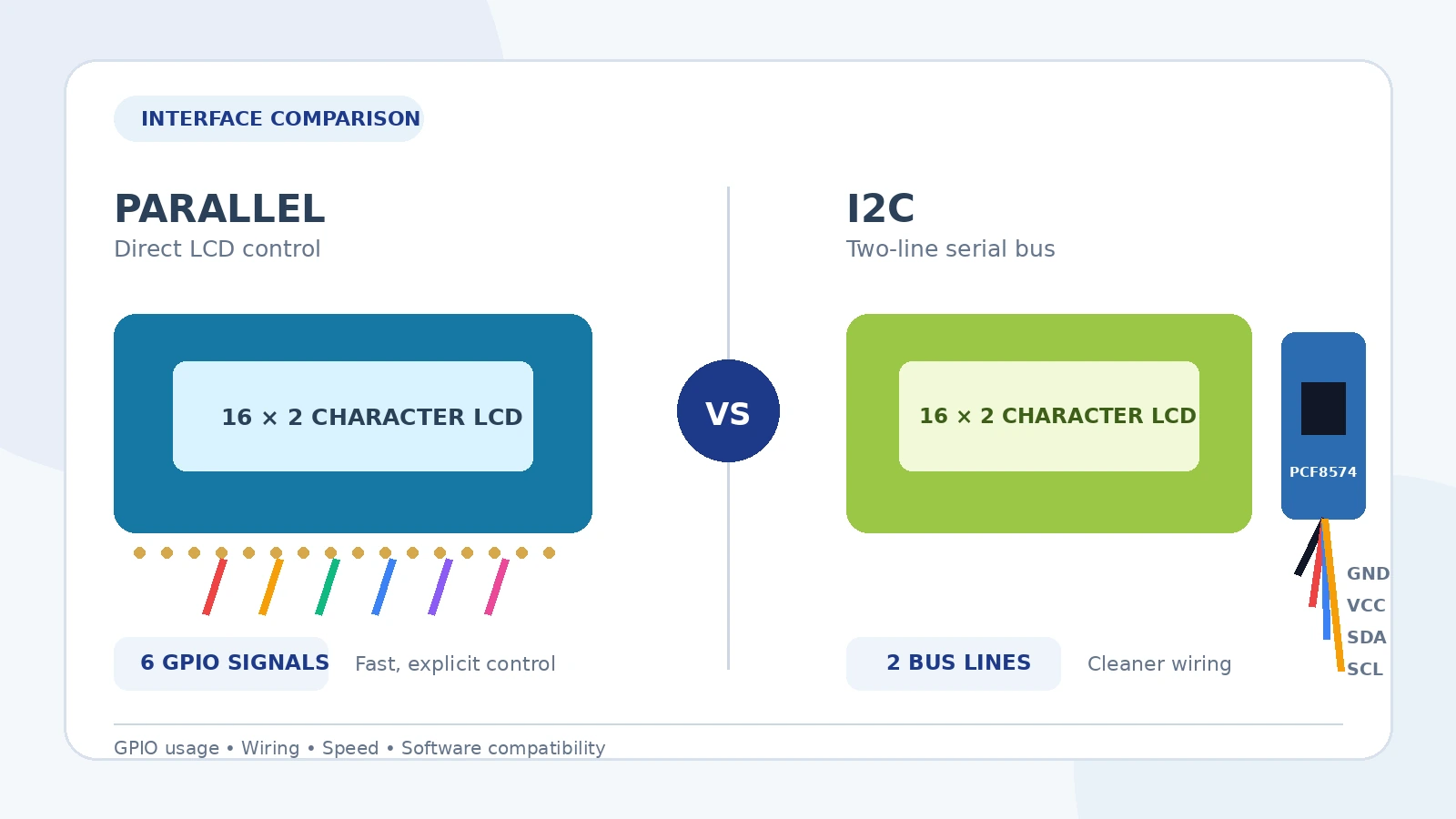 INTERFACE COMPARISON

PARALLEL
Direct LCD control

16 × 2 CHARACTER LCD

6 GPIO SIGNALS
Fast, explicit control

VS

I2C
Two-line serial bus

16 × 2 CHARACTER LCD

PCF8574

GND
VCC
SDA
SCL

2 BUS LINES
Cleaner wiring

GPIO usage • Wiring • Speed • Software compatibility